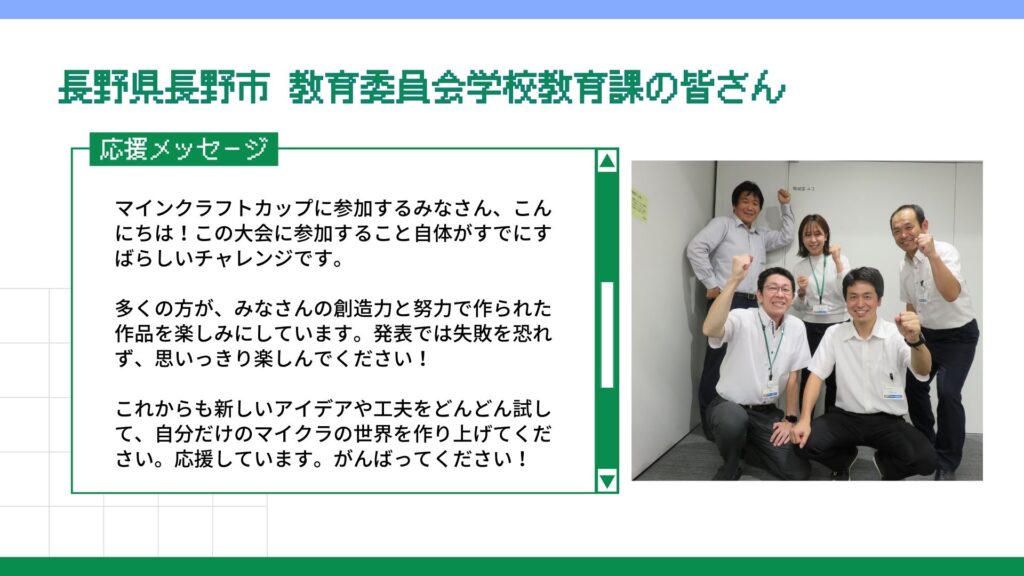 長野県長野市 教育委員会学校教育課の皆さん

応援メッセージ

マインクラフトカップに参加するみなさん、こんにちは！この大会に参加すること自体がすでにすばらしいチャレンジです。

多くの方が、みなさんの創造力と努力で作られた作品を楽しみにしています。発表では失敗を恐れず、思いっきり楽しんでください！

これからも新しいアイデアや工夫をどんどん試して、自分だけのマイクラの世界を作り上げてください。応援しています。がんばってください！